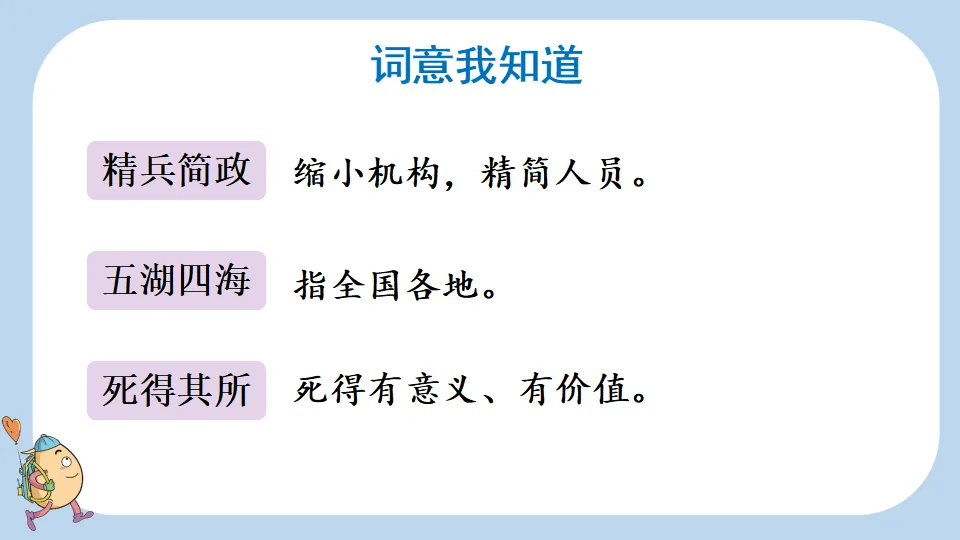 词意我知道

精兵简政 缩小机构，精简人员。

五湖四海 指全国各地。

死得其所 死得有意义、有价值。